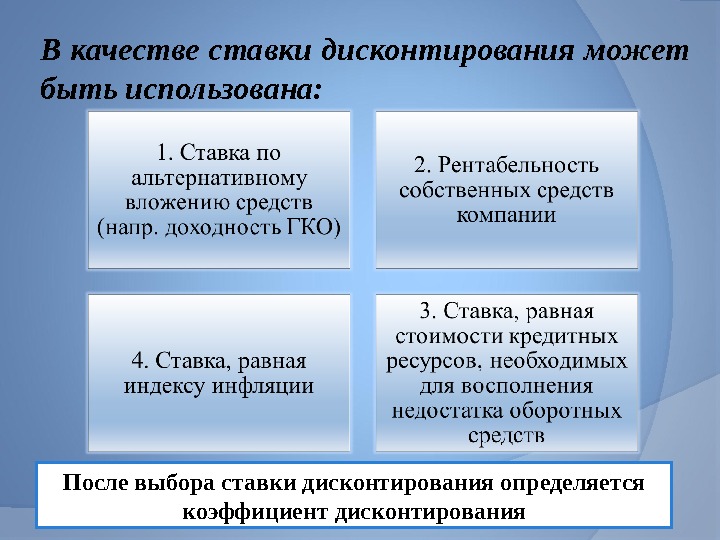 В качестве ставки дисконтирования может быть использована:

1. Ставка по альтернативному вложению средств (напр. доходность ГКО)

2. Рентабельность собственных средств компании

4. Ставка, равная индексу инфляции

3. Ставка, равная стоимости кредитных ресурсов, необходимых для восполнения недостатка оборотных средств

После выбора ставки дисконтирования определяется коэффициент дисконтирования